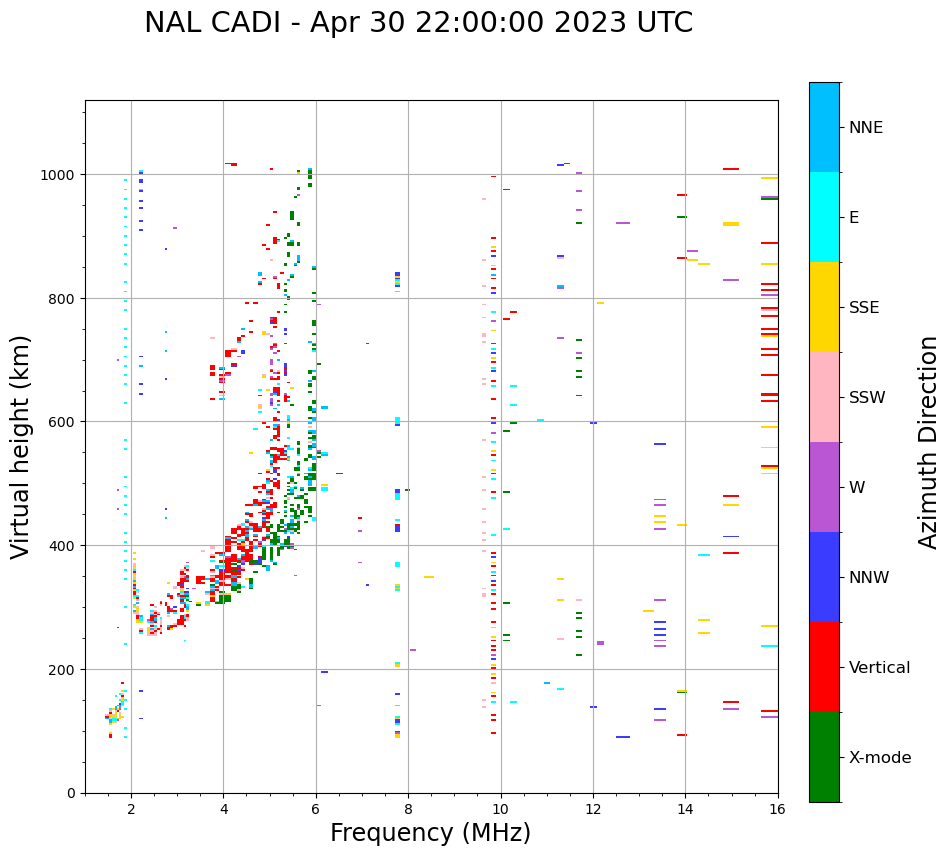 NAL CADI - Apr 30 22:00:00 2023 UTC

Virtual height (km)

1000
800
600
400
200
0

2
4
6
8
10
12
14
16

Frequency (MHz)

NNE
E
SSE
SSW
W
NNW
Vertical
X-mode

Azimuth Direction